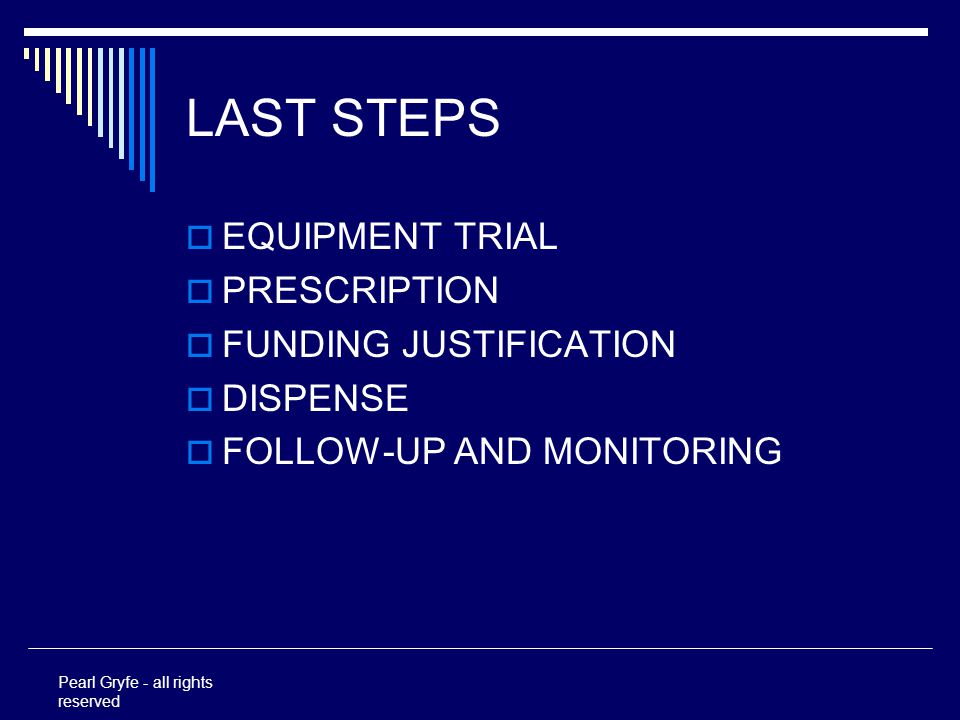 LAST STEPS

EQUIPMENT TRIAL
PRESCRIPTION
FUNDING JUSTIFICATION
DISPENSE
FOLLOW-UP AND MONITORING

Pearl Gryfe - all rights reserved